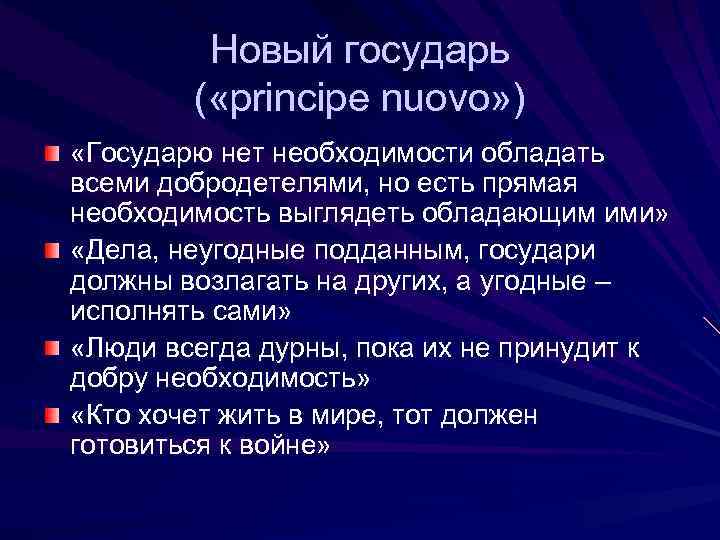 Новый государь («principe nuovo»)

«Государю нет необходимости обладать всеми добродетелями, но есть прямая необходимость выглядеть обладающим ими»

«Дела, неугодные подданным, государи должны возлагать на других, а угодные – исполнять сами»

«Люди всегда дурны, пока их не принудит к добру необходимость»

«Кто хочет жить в мире, тот должен готовиться к войне»